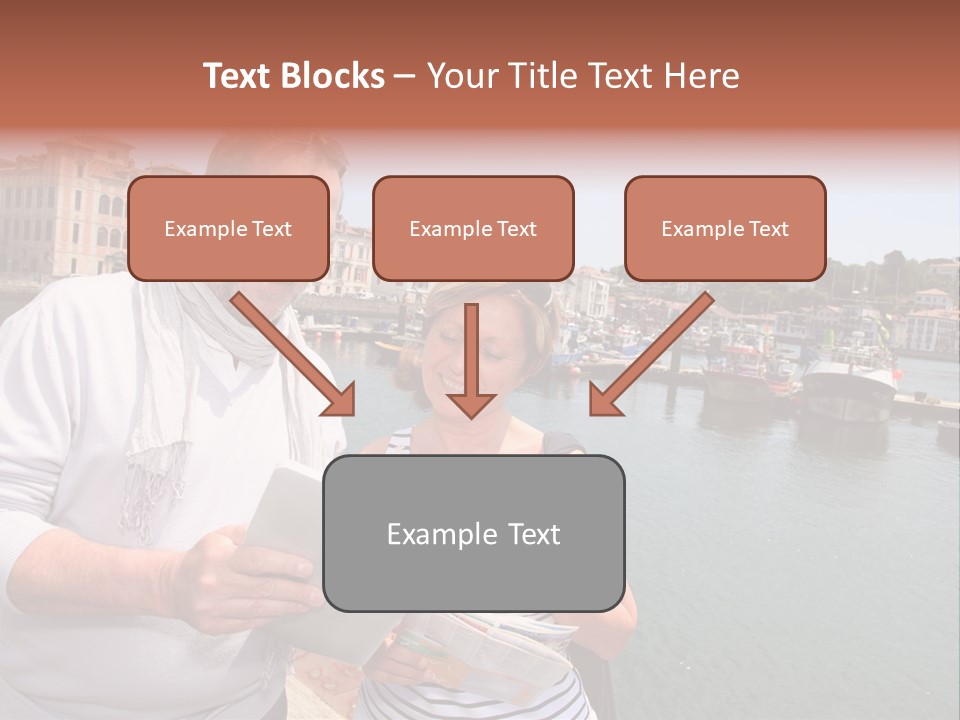 Text Blocks – Your Title Text Here

Example Text

Example Text

Example Text

Example Text